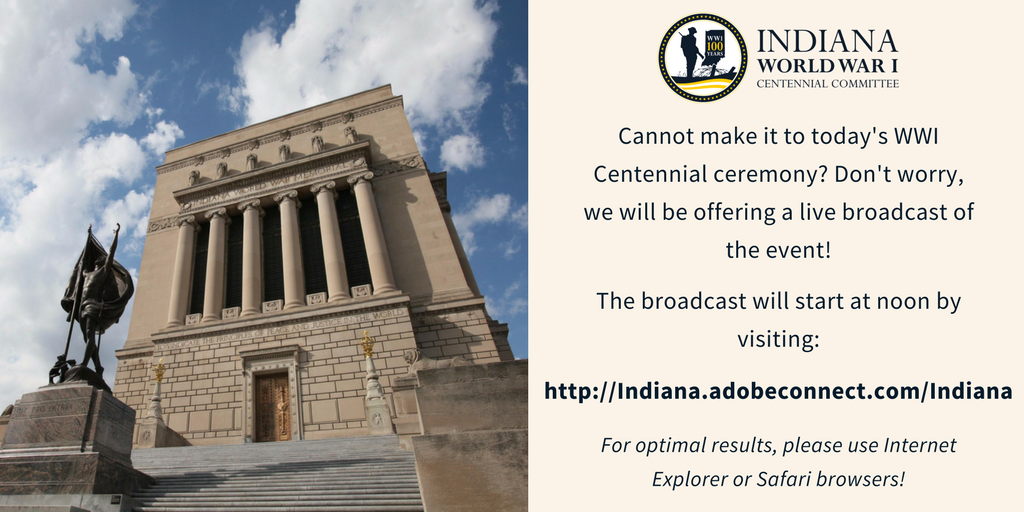 WWI 100 YEARS

INDIANA
WORLD WAR I
CENTENNIAL COMMITTEE

Cannot make it to today's WWI Centennial ceremony? Don't worry, we will be offering a live broadcast of the event!

The broadcast will start at noon by visiting:

http://Indiana.adobeconnect.com/Indiana

For optimal results, please use Internet Explorer or Safari browsers!